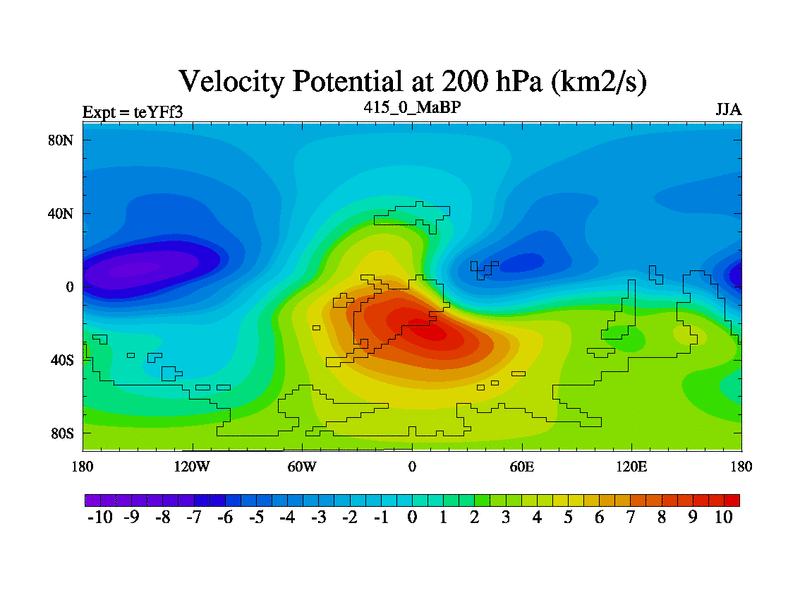 Velocity Potential at 200 hPa (km2/s)

Expt = teYFf3

415_0_MaBP

JJA

80N
40N
0
40S
80S

180
120W
60W
0
60E
120E
180

-10 -9 -8 -7 -6 -5 -4 -3 -2 -1 0 1 2 3 4 5 6 7 8 9 10